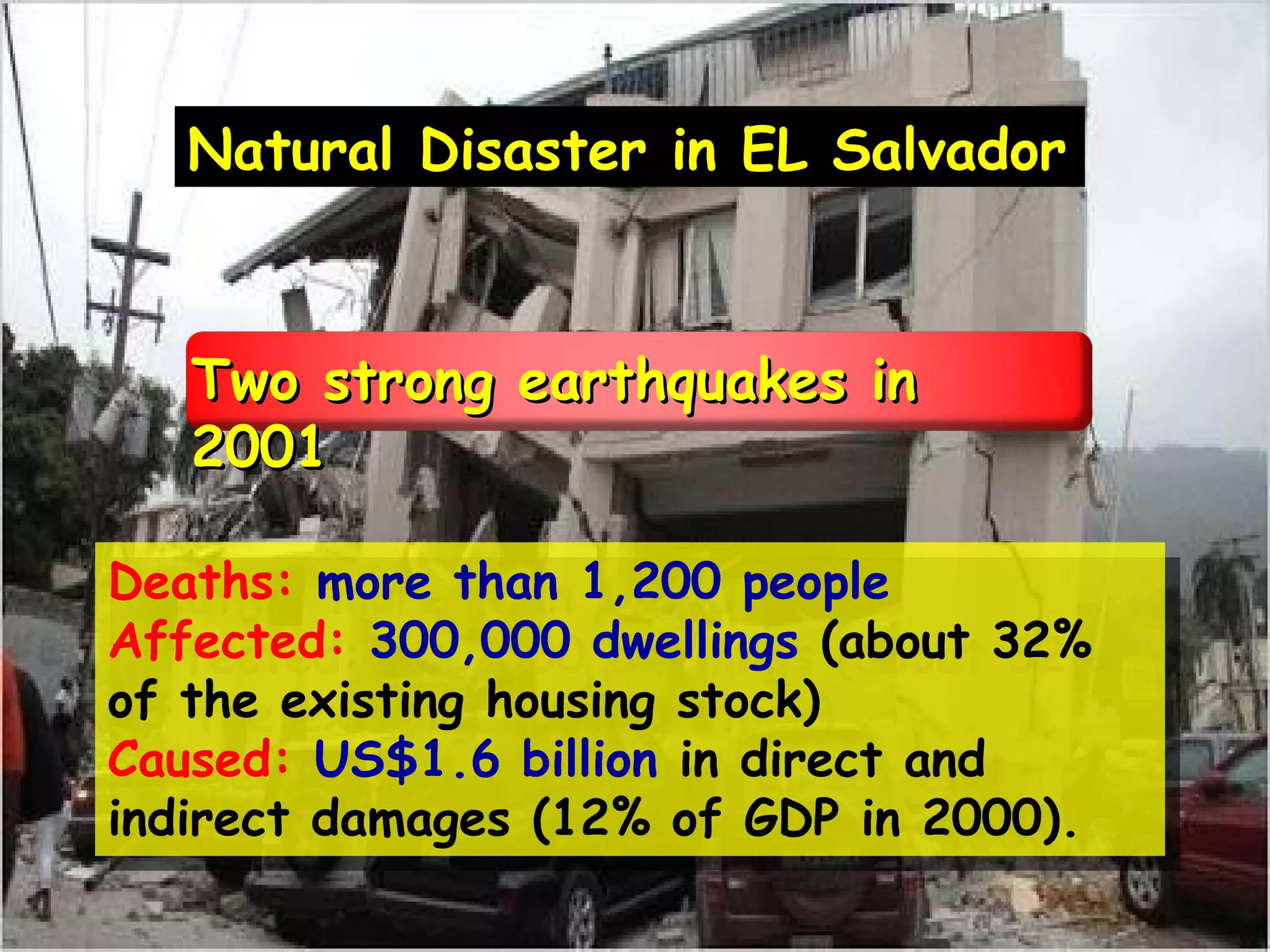 Natural Disaster in EL Salvador

Two strong earthquakes in 2001

Deaths: more than 1,200 people
Affected: 300,000 dwellings (about 32% of the existing housing stock)
Caused: US$1.6 billion in direct and indirect damages (12% of GDP in 2000).